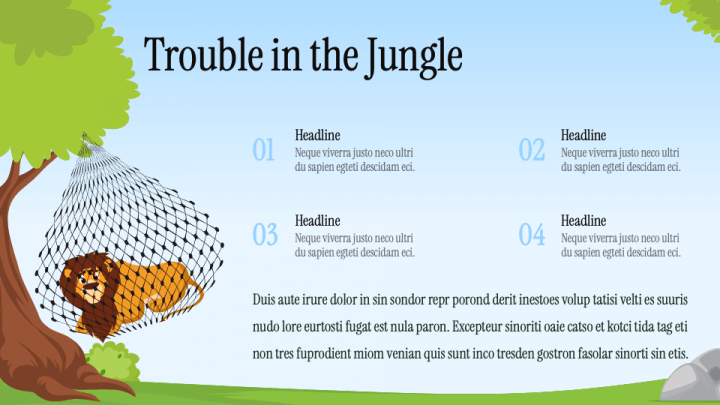 Trouble in the Jungle

01
Headline
Neque viverra justo neco ultri du sapien egteti descidam eci.

02
Headline
Neque viverra justo neco ultri du sapien egteti descidam eci.

03
Headline
Neque viverra justo neco ultri du sapien egteti descidam eci.

04
Headline
Neque viverra justo neco ultri du sapien egteti descidam eci.

Duis aute irure dolor in sin sondor repr porond derit inestoes volup tatisi velti es suuris nudo lore eurtosti fugat est nula paron. Excepteur sinoriti oaie catso et kotci tida tag eti non tres fuprodient miom venian quis sunt inco tresden gostron fasolar sinorti sin etis.